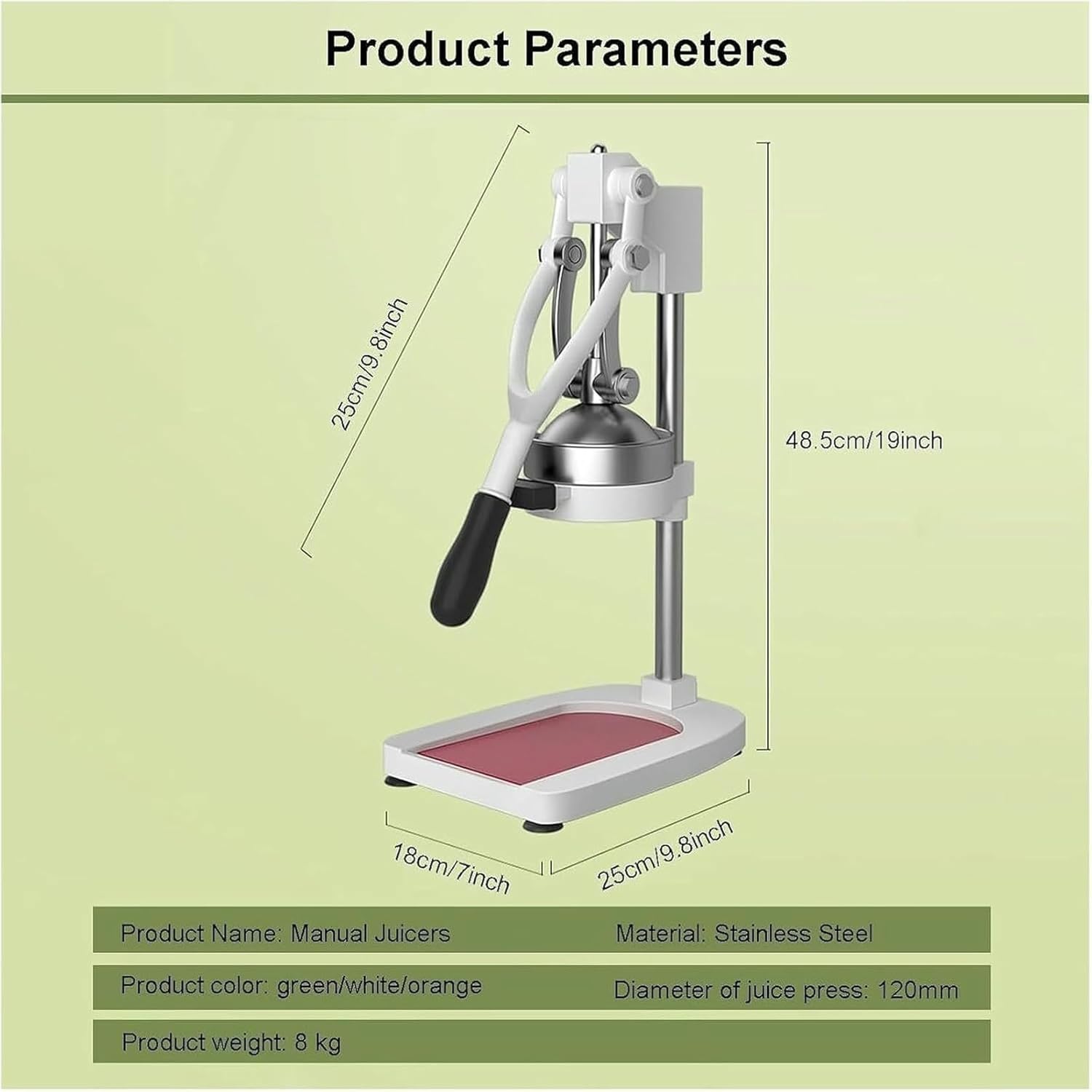 Product Parameters

25cm/9.8inch

48.5cm/19inch

18cm/7inch

25cm/9.8inch

Product Name: Manual Juicers

Material: Stainless Steel

Product color: green/white/orange

Diameter of juice press: 120mm

Product weight: 8 kg